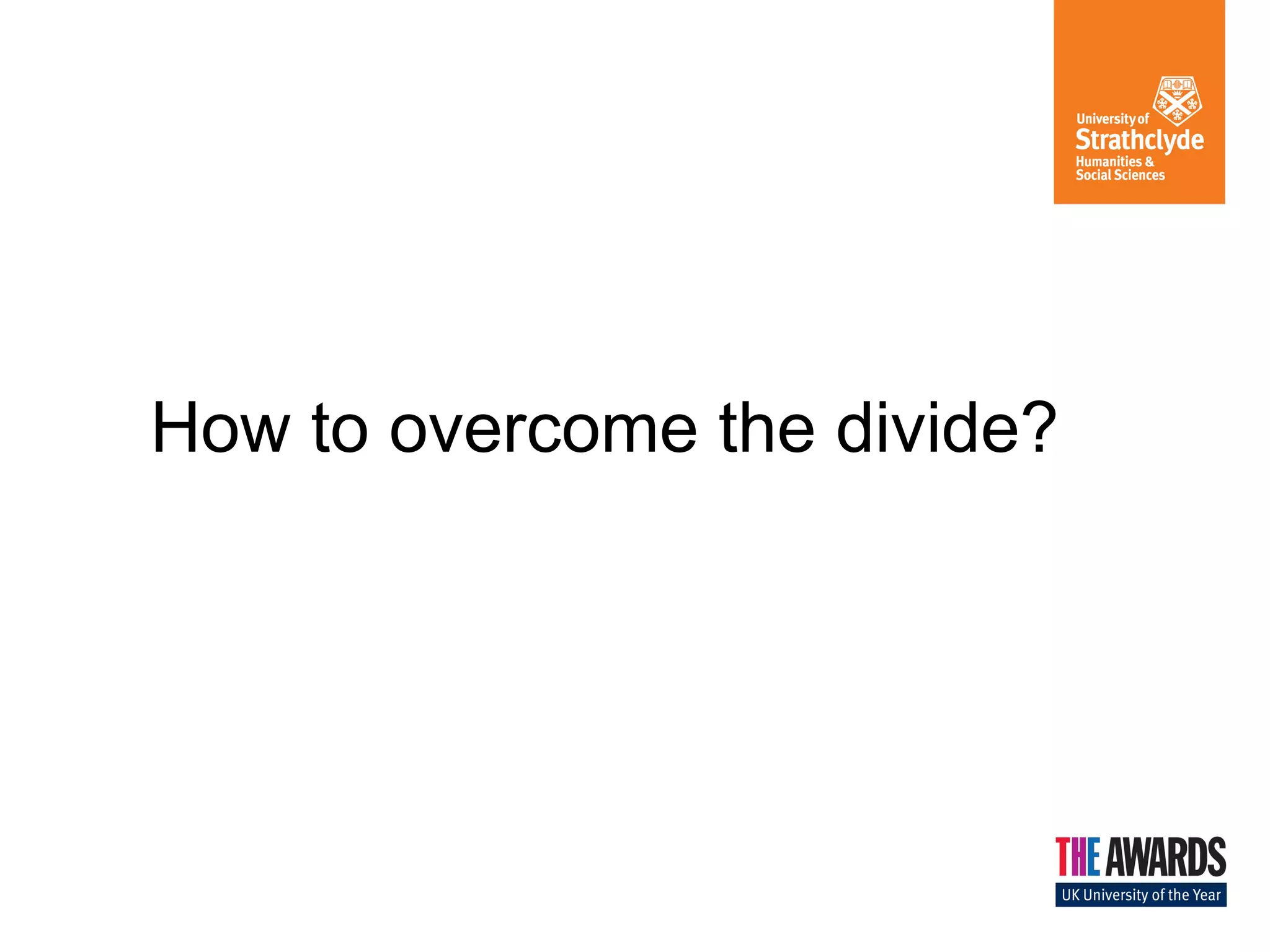 University of
Strathclyde
Humanities &
Social Sciences

How to overcome the divide?

THE AWARDS
UK University of the Year